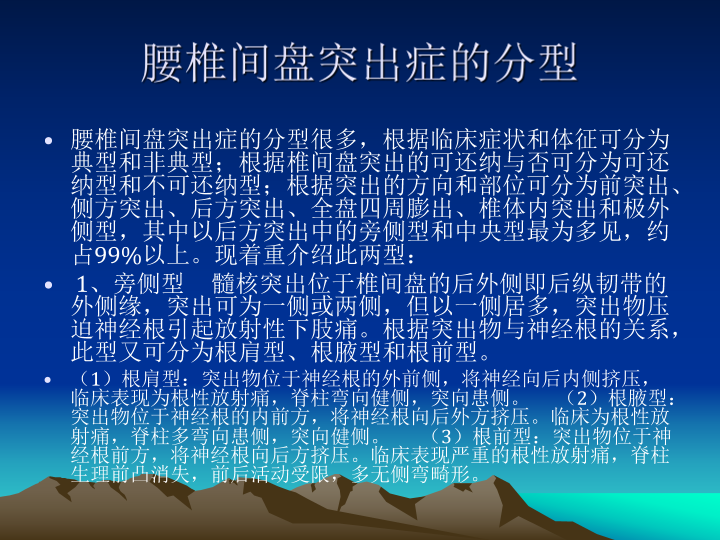 腰椎间盘突出症的分型

• 腰椎间盘突出症的分型很多，根据临床症状和体征可分为典型和非典型；根据椎间盘突出的可还纳与否可分为可还纳型和不可还纳型；根据突出的方向和部位可分为前突出、侧方突出、后方突出、全盘四周膨出、椎体内突出和极外侧型，其中以后方突出中的旁侧型和中央型最为多见，约占99%以上。现着重介绍此两型：

• 1、旁侧型　髓核突出位于椎间盘的后外侧即后纵韧带的外侧缘，突出可为一侧或两侧，但以一侧居多，突出物压迫神经根引起放射性下肢痛。根据突出物与神经根的关系，此型又可分为根肩型、根腋型和根前型。

• （1）根肩型：突出物位于神经根的外前侧，将神经向后内侧挤压，临床表现为根性放射痛，脊柱弯向健侧，突向患侧。　（2）根腋型：突出物位于神经根的内前方，将神经根向后外方挤压。临床为根性放射痛，脊柱多弯向患侧，突向健侧。　（3）根前型：突出物位于神经根前方，将神经根向后方挤压。临床表现严重的根性放射痛，脊柱生理前凸消失，前后活动受限，多无侧弯畸形。